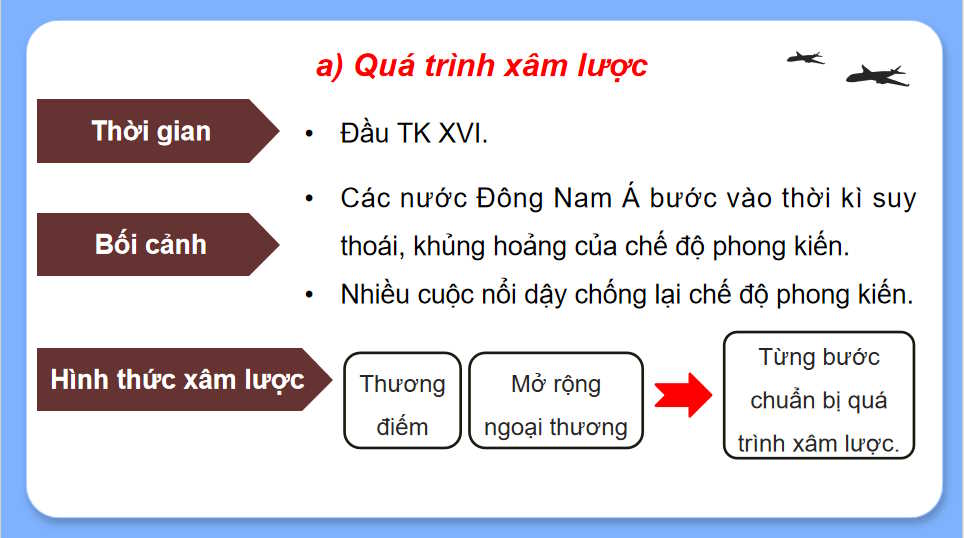 a) Quá trình xâm lược

Thời gian

• Đầu TK XVI.

Bối cảnh

• Các nước Đông Nam Á bước vào thời kì suy thoái, khủng hoảng của chế độ phong kiến.

• Nhiều cuộc nổi dậy chống lại chế độ phong kiến.

Hình thức xâm lược

Thương điếm

Mở rộng ngoại thương

Từng bước chuẩn bị quá trình xâm lược.